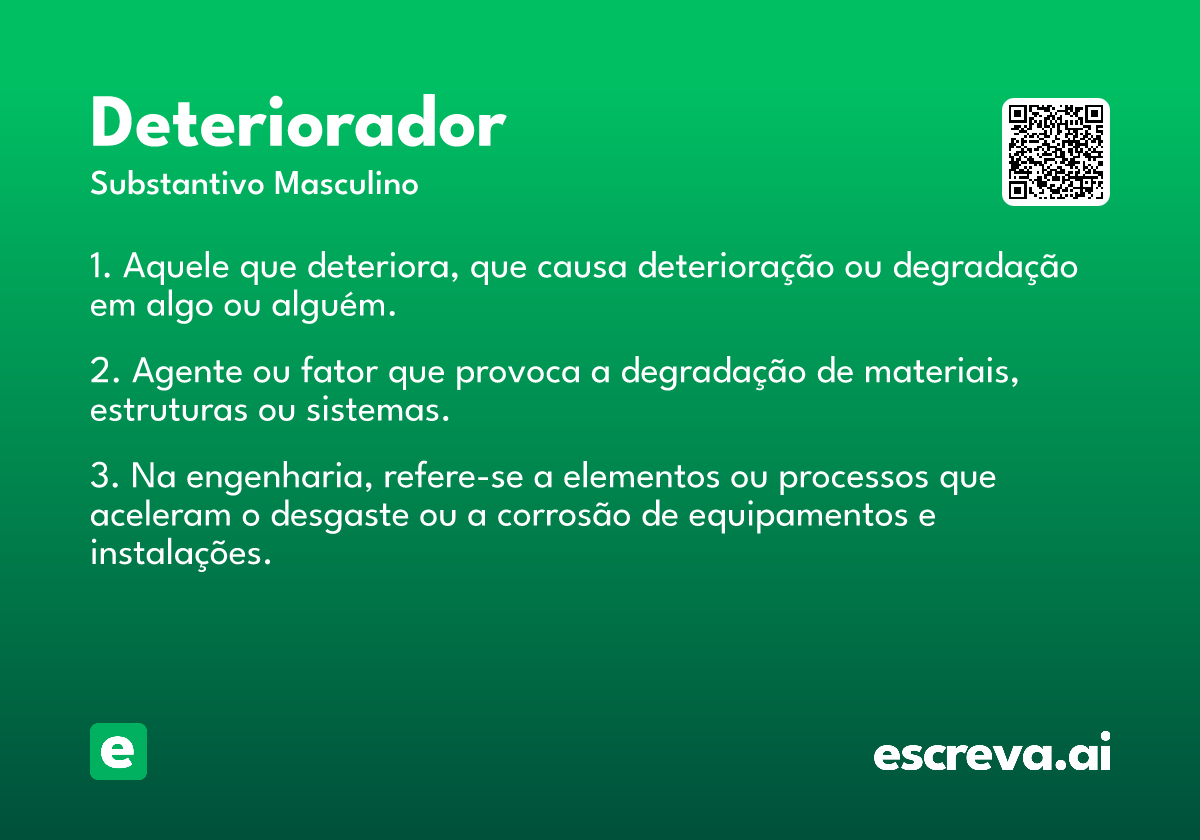 Deteriorador

Substantivo Masculino

1. Aquele que deteriora, que causa deterioração ou degradação em algo ou alguém.

2. Agente ou fator que provoca a degradação de materiais, estruturas ou sistemas.

3. Na engenharia, refere-se a elementos ou processos que aceleram o desgaste ou a corrosão de equipamentos e instalações.

e

escreva.ai